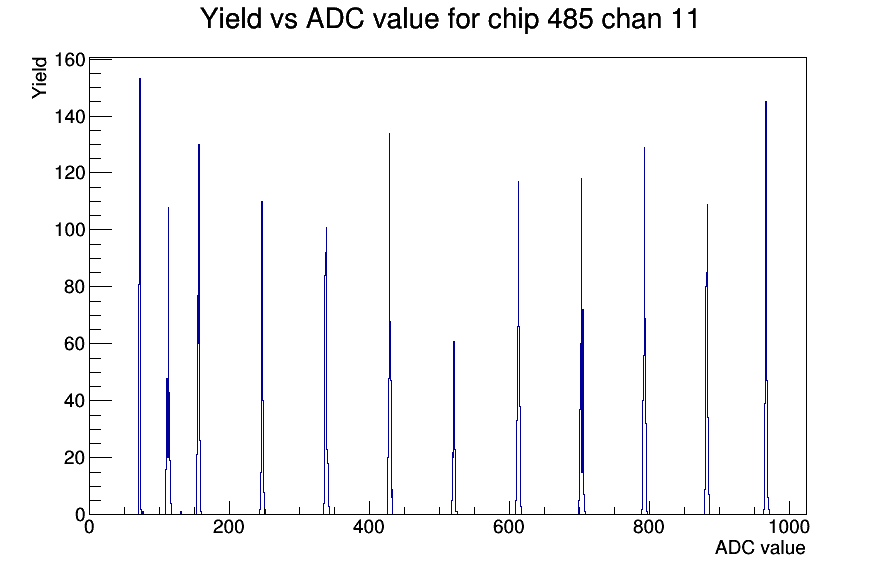 Yield vs ADC value for chip 485 chan 11

Yield

160
140
120
100
80
60
40
20
0

0
200
400
600
800
1000

ADC value